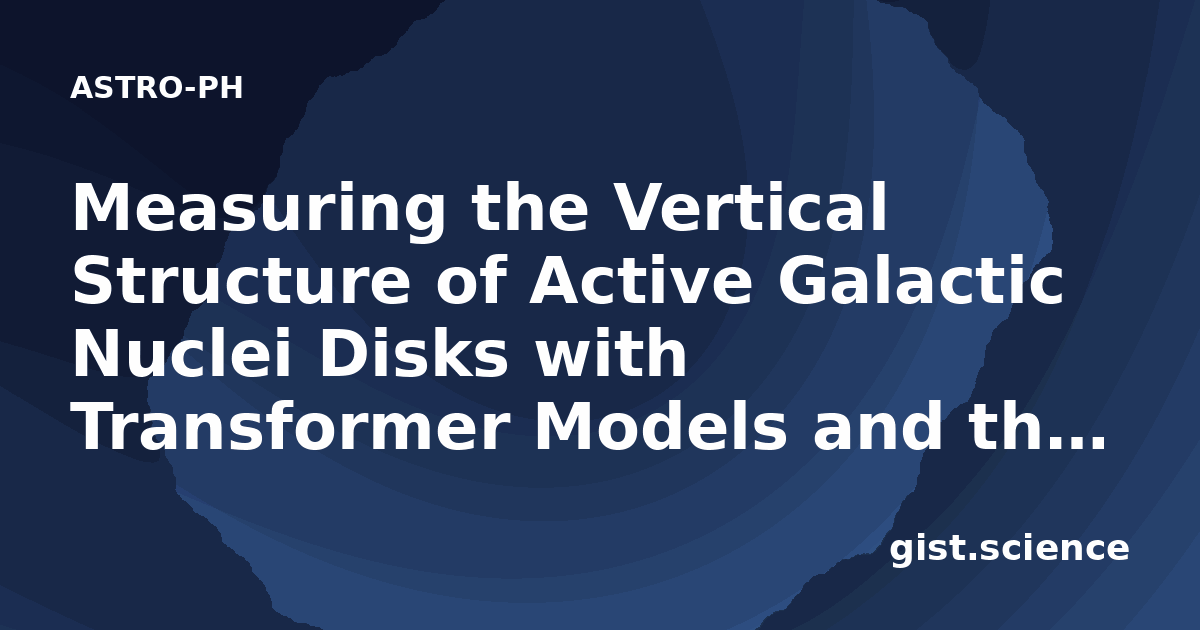 ASTRO-PH

Measuring the Vertical Structure of Active Galactic Nuclei Disks with Transformer Models and th…

gist.science